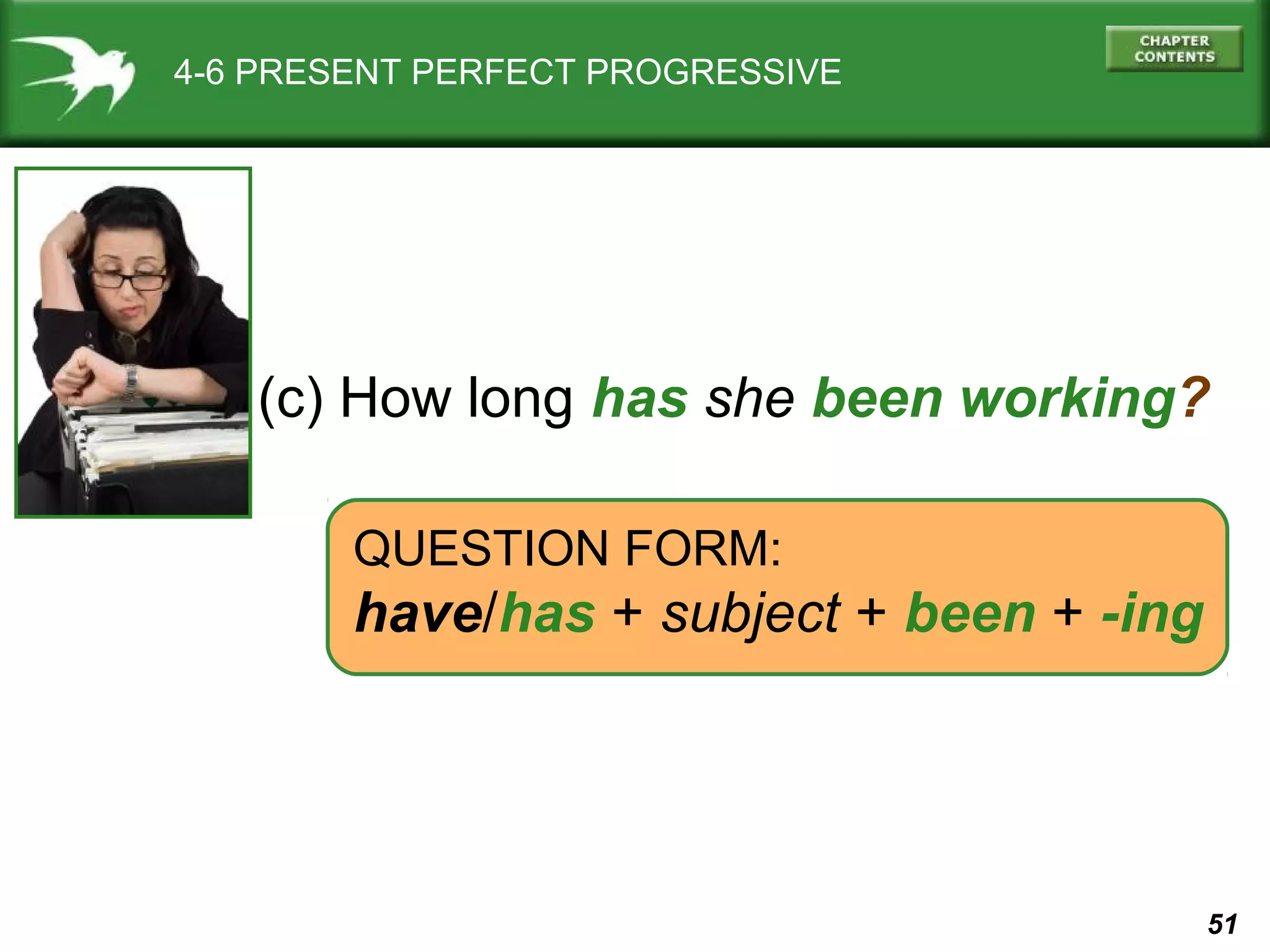 4-6 PRESENT PERFECT PROGRESSIVE

CHAPTER CONTENTS

(c) How long has she been working?

QUESTION FORM:
have/has + subject + been + -ing

51